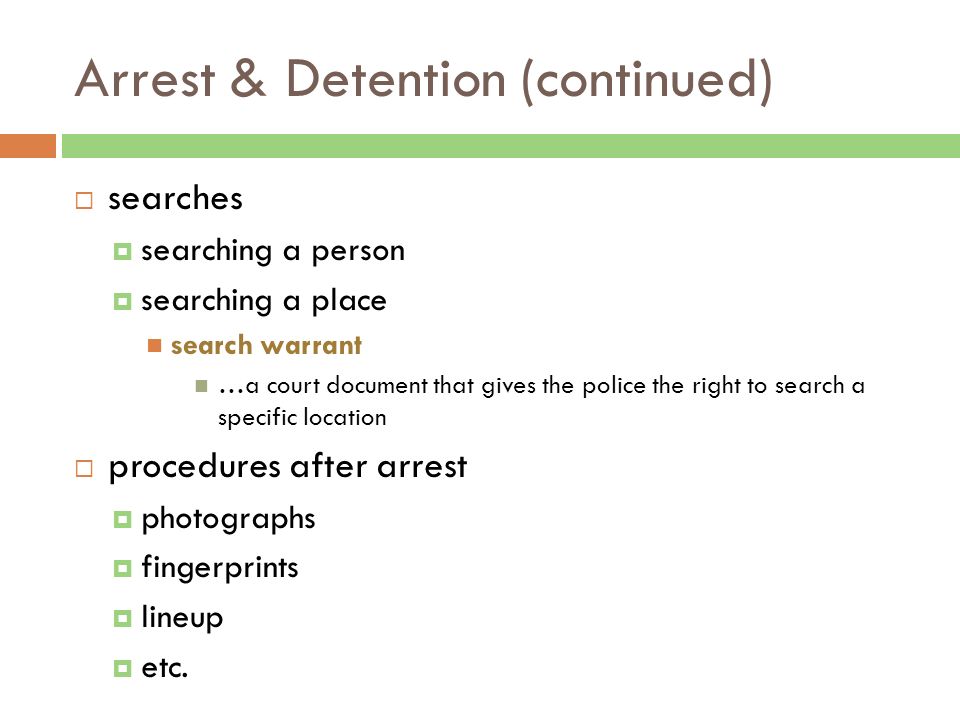 Arrest & Detention (continued)

searches

searching a person

searching a place

search warrant

…a court document that gives the police the right to search a specific location

procedures after arrest

photographs

fingerprints

lineup

etc.